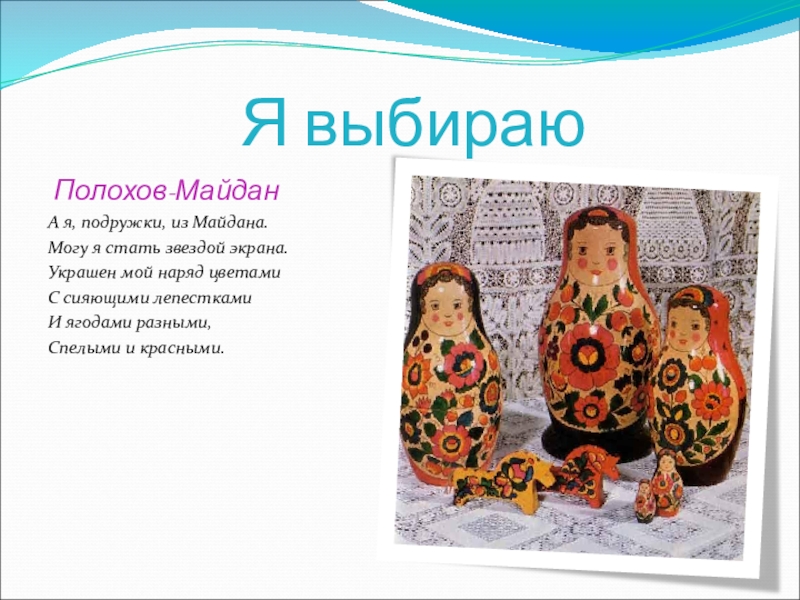 Я выбираю

Полохов-Майдан

А я, подружки, из Майдана.
Могу я стать звездой экрана.
Украшен мой наряд цветами
С сияющими лепестками
И ягодами разными,
Спелыми и красными.